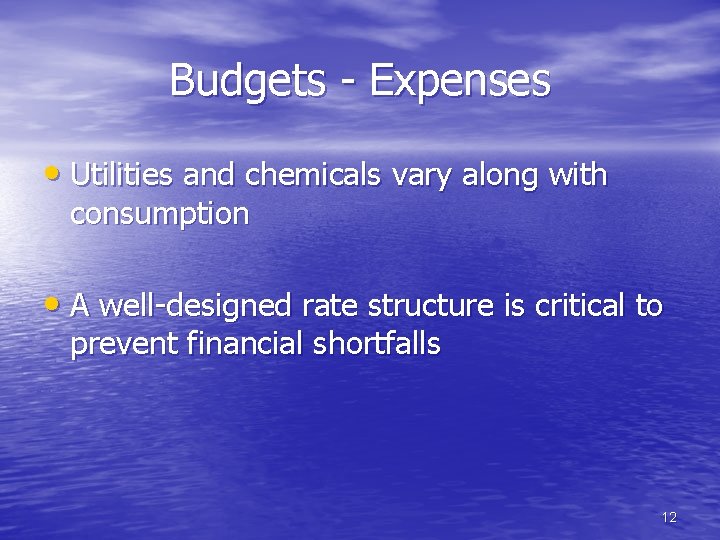 Budgets - Expenses

• Utilities and chemicals vary along with consumption

• A well-designed rate structure is critical to prevent financial shortfalls

12